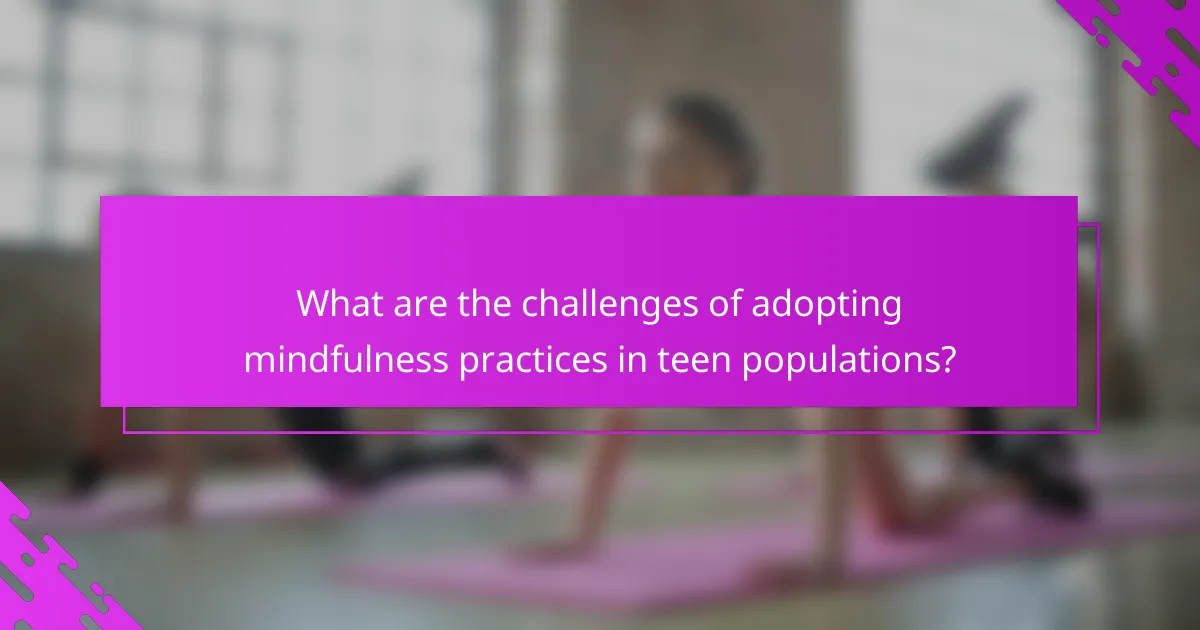 What are the challenges of adopting mindfulness practices in teen populations?